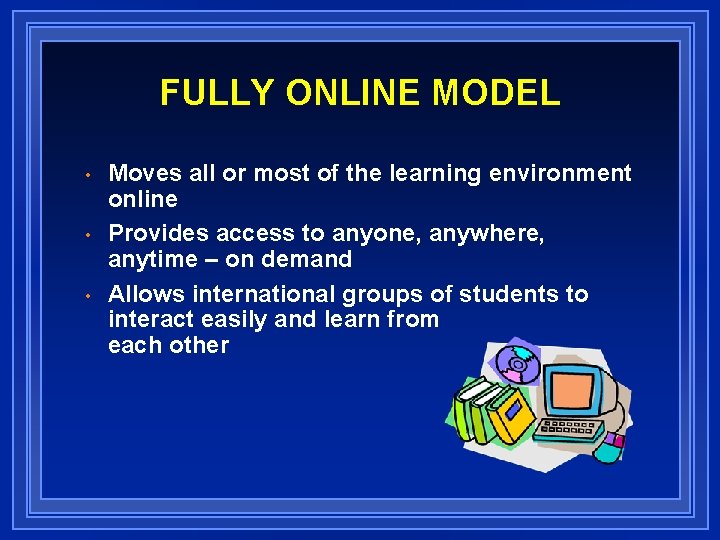 FULLY ONLINE MODEL

• Moves all or most of the learning environment online

• Provides access to anyone, anywhere, anytime – on demand

• Allows international groups of students to interact easily and learn from each other